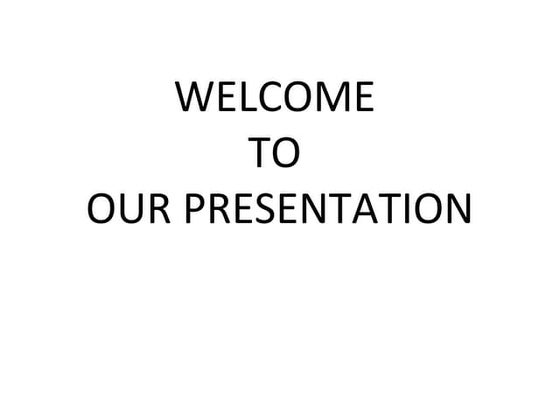 WELCOME
TO
OUR PRESENTATION